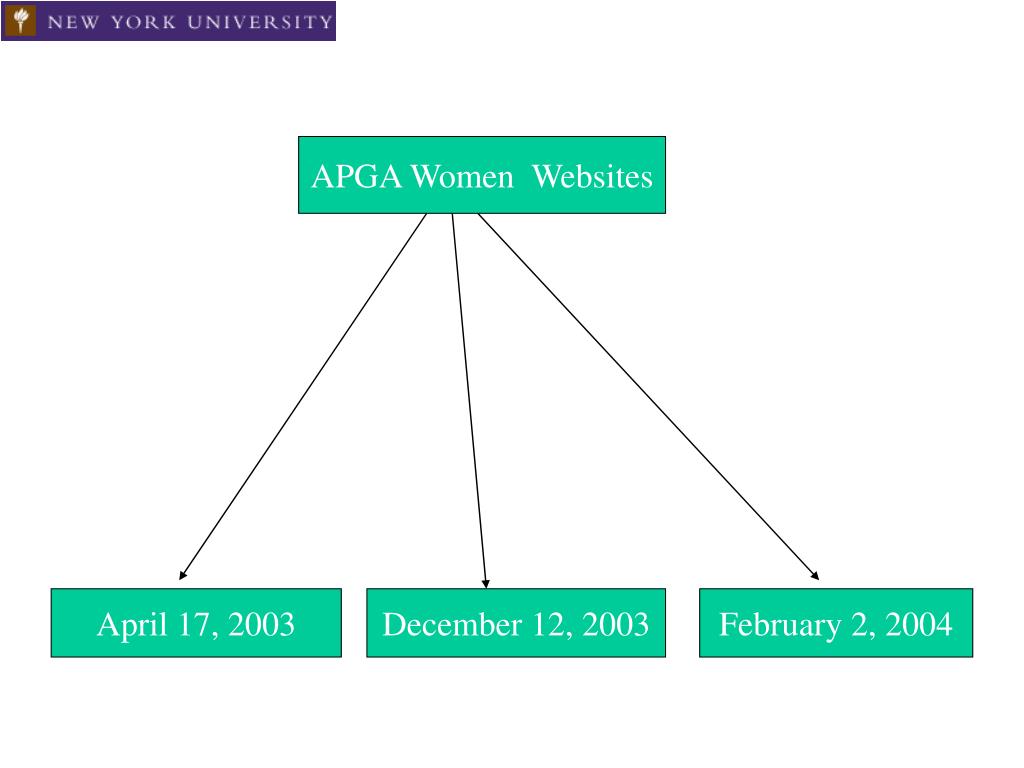 NEW YORK UNIVERSITY

APGA Women Websites

April 17, 2003

December 12, 2003

February 2, 2004